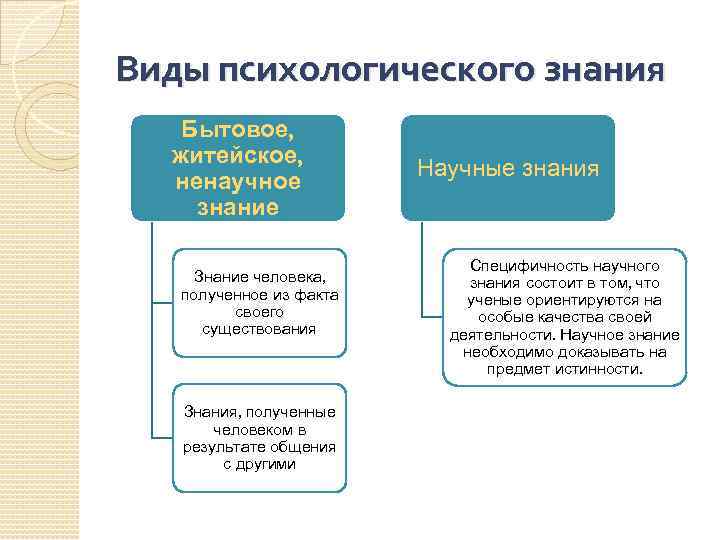 Виды психологического знания

Бытовое, житейское, ненаучное знание

Знание человека, полученное из факта своего существования

Знания, полученные человеком в результате общения с другими

Научные знания

Специфичность научного знания состоит в том, что ученые ориентируются на особые качества своей деятельности. Научное знание необходимо доказывать на предмет истинности.